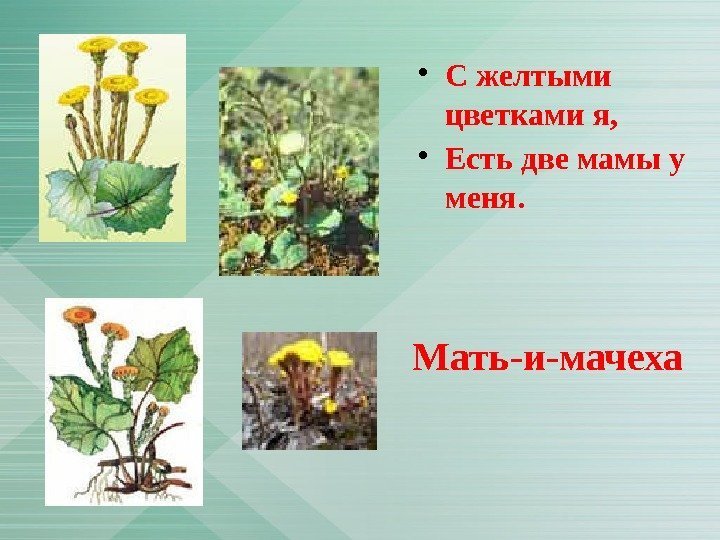 • С желтыми цветками я,
• Есть две мамы у меня.

Мать-и-мачеха